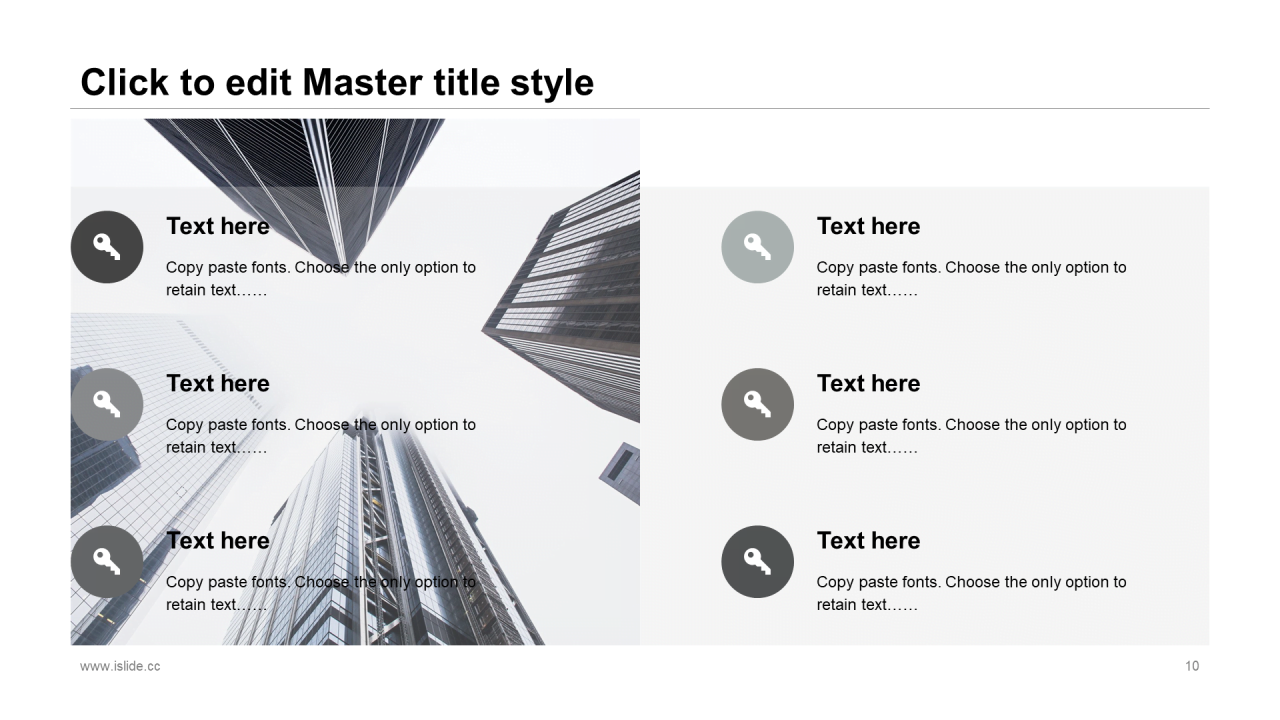 Click to edit Master title style

Text here

Copy paste fonts. Choose the only option to retain text……

Text here

Copy paste fonts. Choose the only option to retain text……

Text here

Copy paste fonts. Choose the only option to retain text……

Text here

Copy paste fonts. Choose the only option to retain text……

Text here

Copy paste fonts. Choose the only option to retain text……

Text here

Copy paste fonts. Choose the only option to retain text……

www.islide.cc

10